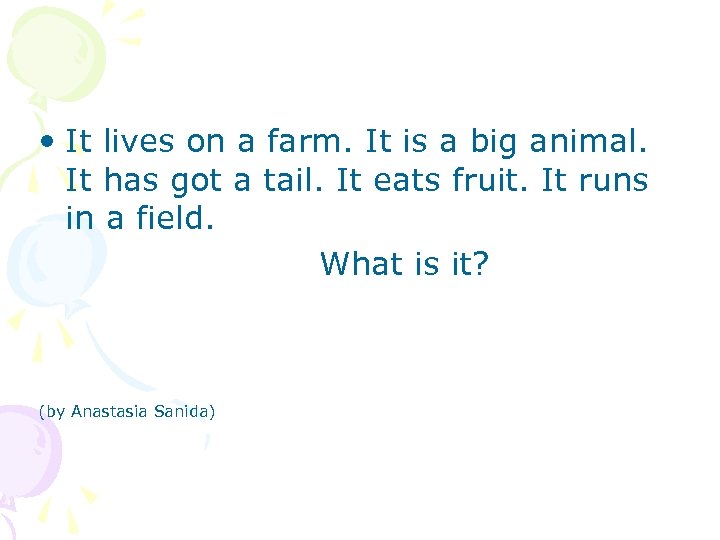 • It lives on a farm. It is a big animal. It has got a tail. It eats fruit. It runs in a field.

What is it?

(by Anastasia Sanida)